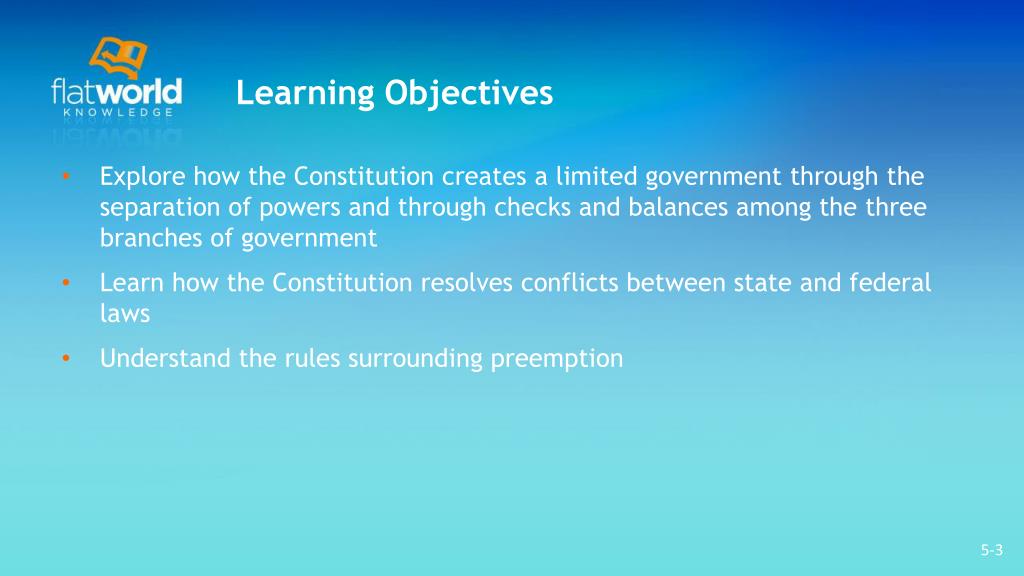 flatworld KNOWLEDGE

Learning Objectives

• Explore how the Constitution creates a limited government through the separation of powers and through checks and balances among the three branches of government
• Learn how the Constitution resolves conflicts between state and federal laws
• Understand the rules surrounding preemption

5-3